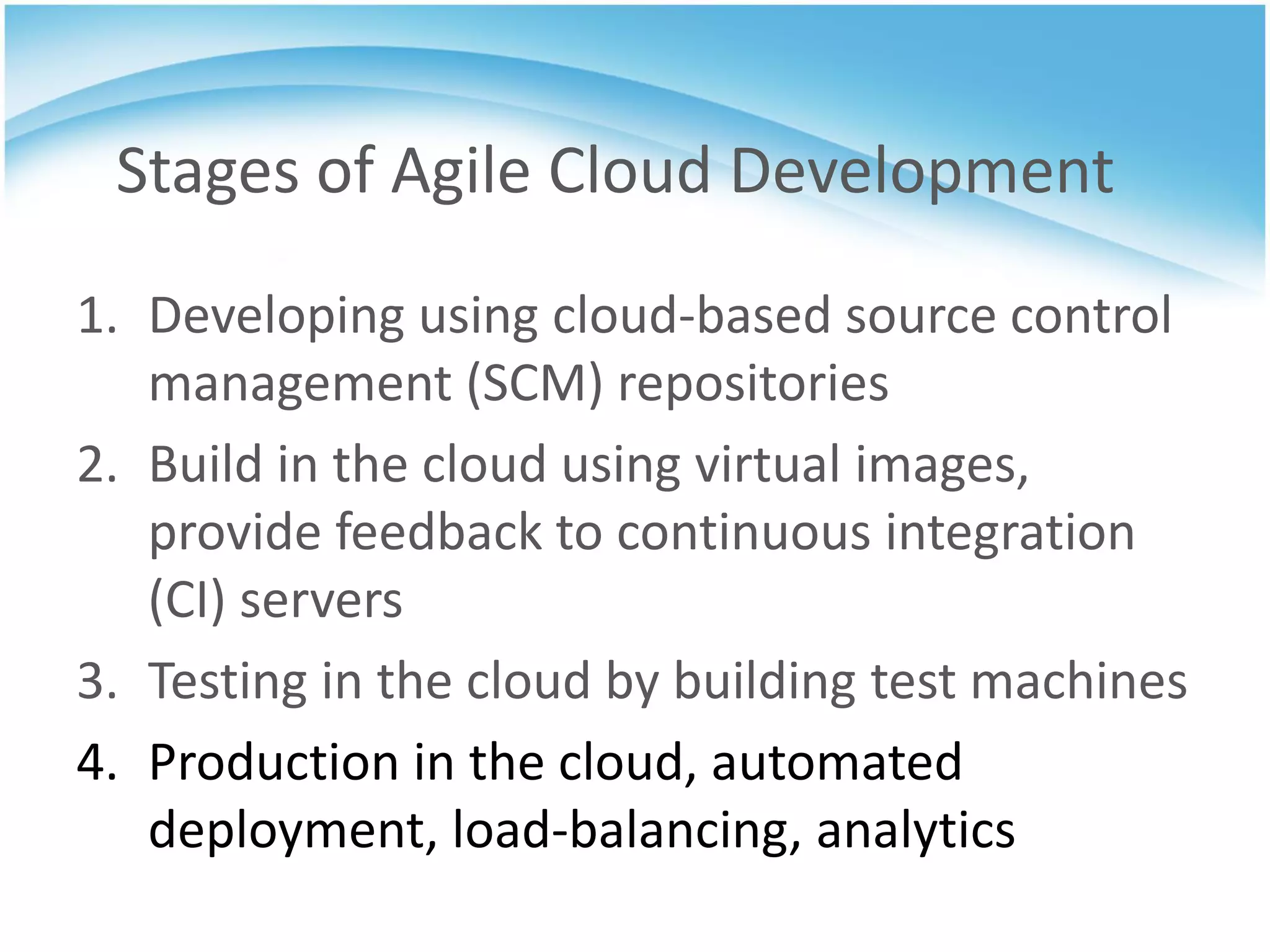 Stages of Agile Cloud Development

1. Developing using cloud-based source control management (SCM) repositories
2. Build in the cloud using virtual images, provide feedback to continuous integration (CI) servers
3. Testing in the cloud by building test machines
4. Production in the cloud, automated deployment, load-balancing, analytics